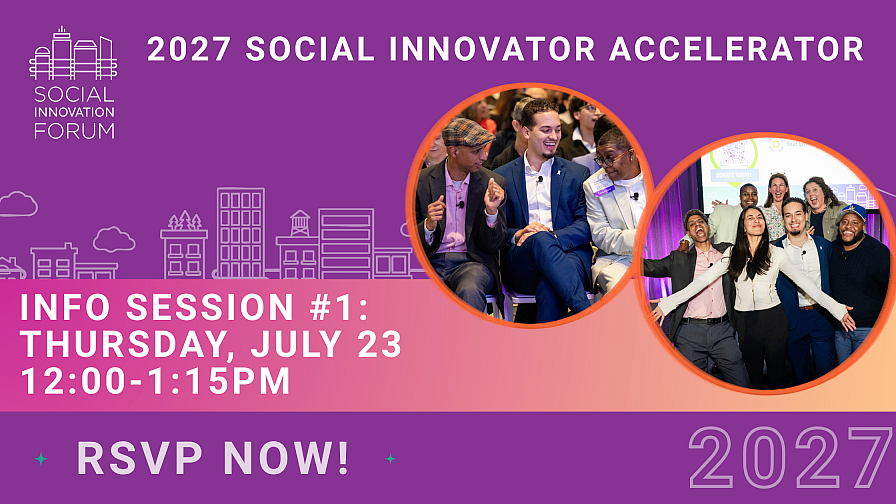 SOCIAL INNOVATION FORUM

2027 SOCIAL INNOVATOR ACCELERATOR

INFO SESSION #1:
THURSDAY, JULY 23
12:00-1:15PM

RSVP NOW!

2027